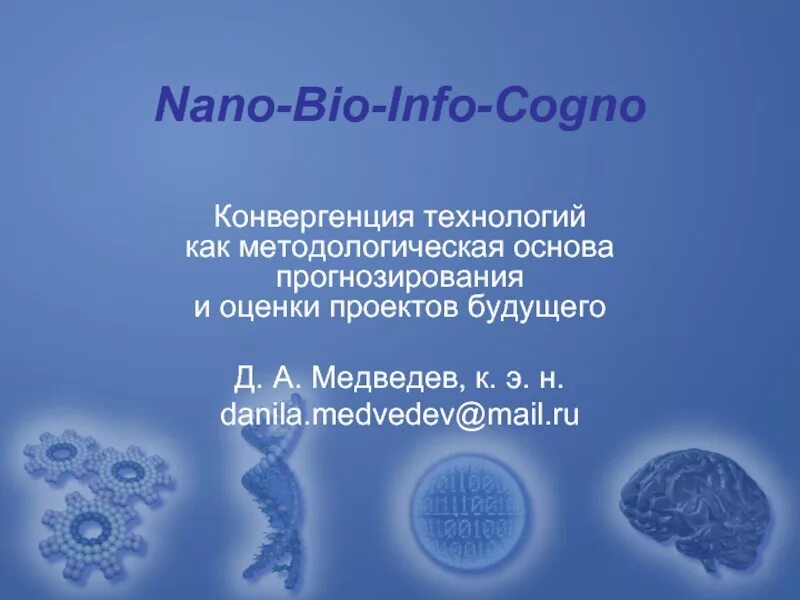 Nano-Bio-Info-Cogno

Конвергенция технологий как методологическая основа прогнозирования и оценки проектов будущего

Д. А. Медведев, к. э. н.
danila.medvedev@mail.ru